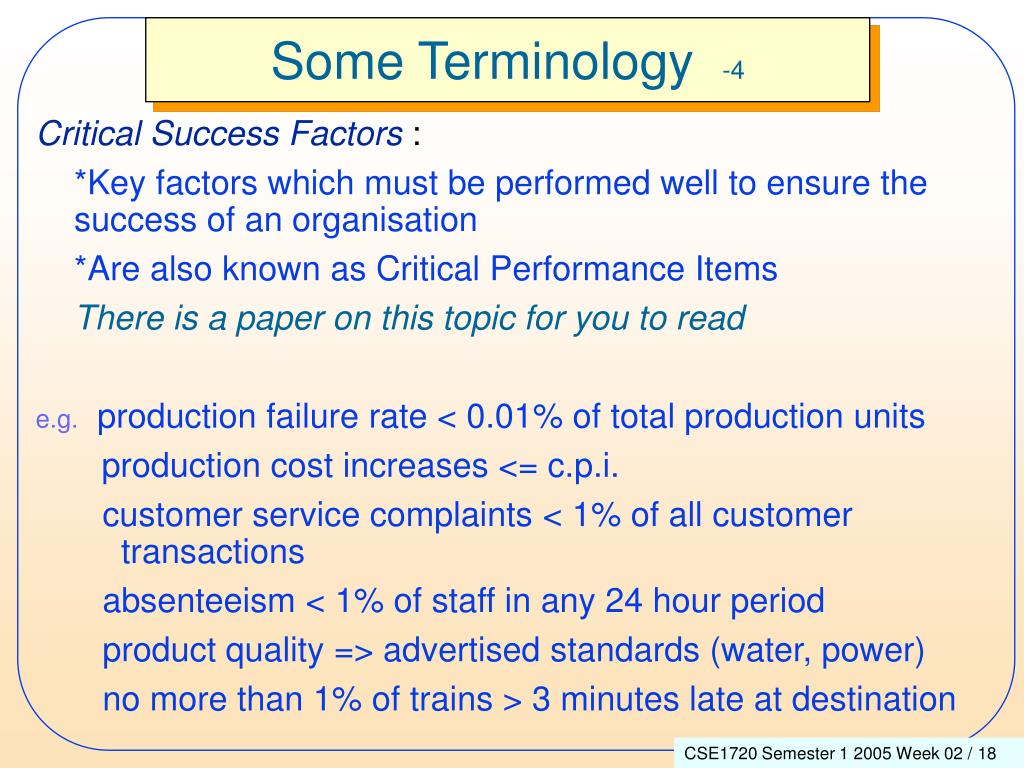 Some Terminology -4

Critical Success Factors :

*Key factors which must be performed well to ensure the success of an organisation

*Are also known as Critical Performance Items

There is a paper on this topic for you to read

e.g. production failure rate < 0.01% of total production units

production cost increases <= c.p.i.

customer service complaints < 1% of all customer transactions

absenteeism < 1% of staff in any 24 hour period

product quality => advertised standards (water, power)

no more than 1% of trains > 3 minutes late at destination

CSE1720 Semester 1 2005 Week 02 / 18